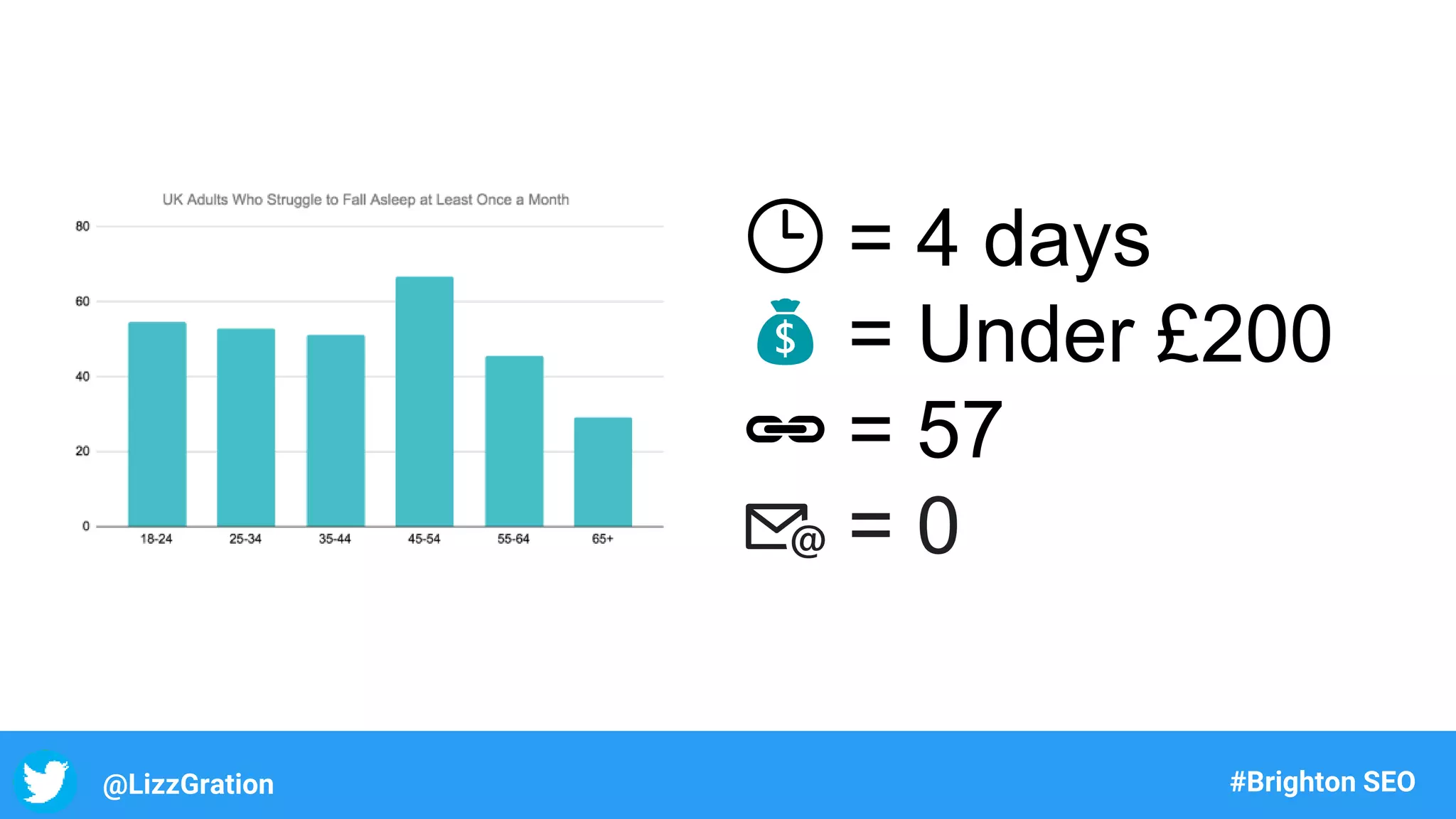 UK Adults Who Struggle to Fall Asleep at Least Once a Month

80
60
40
20
0

18-24 25-34 35-44 45-54 55-64 65+

= 4 days
$ = Under £200
= 57
@ = 0

@LizzGration

#Brighton SEO